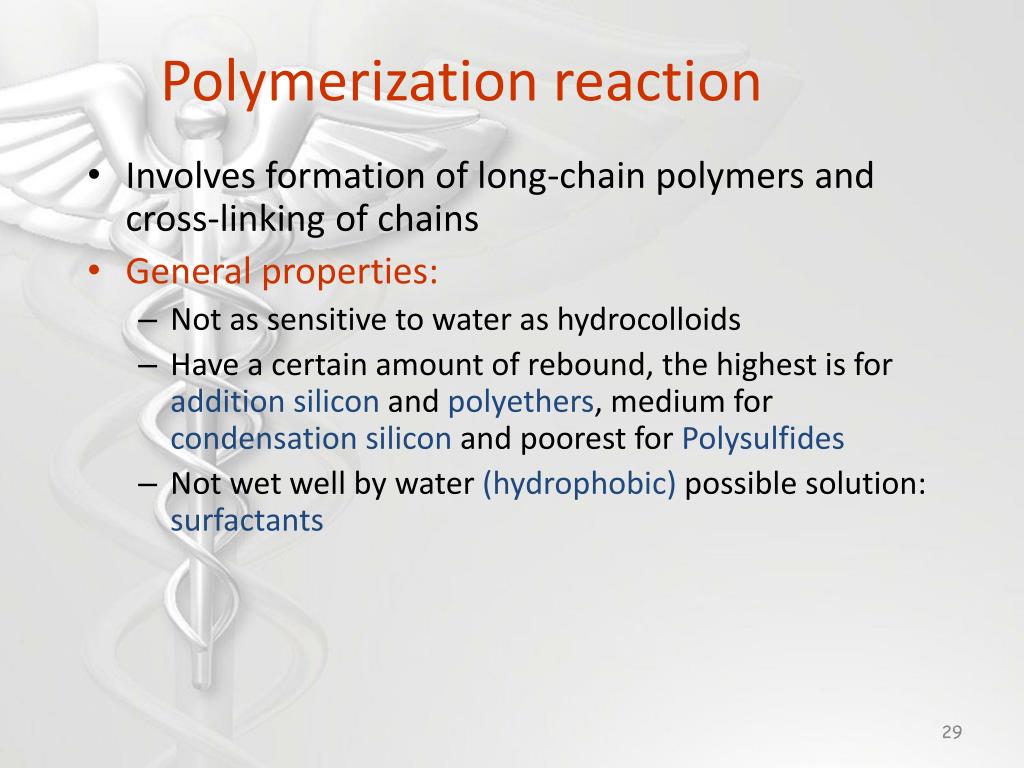 Polymerization reaction

• Involves formation of long-chain polymers and cross-linking of chains
• General properties:
– Not as sensitive to water as hydrocolloids
– Have a certain amount of rebound, the highest is for addition silicon and polyethers, medium for condensation silicon and poorest for Polysulfides
– Not wet well by water (hydrophobic) possible solution: surfactants

29